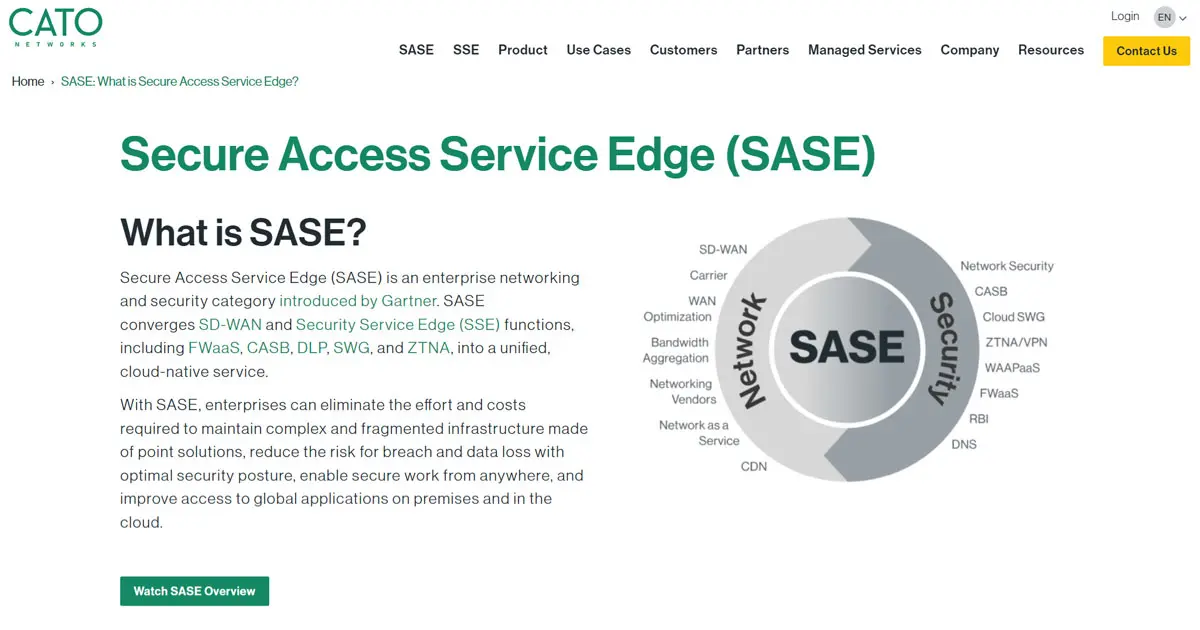 CATO
NETWORKS

Login EN

SASE SSE Product Use Cases Customers Partners Managed Services Company Resources Contact Us

Home › SASE: What is Secure Access Service Edge?

Secure Access Service Edge (SASE)

What is SASE?

Secure Access Service Edge (SASE) is an enterprise networking and security category introduced by Gartner. SASE converges SD-WAN and Security Service Edge (SSE) functions, including FWaaS, CASB, DLP, SWG, and ZTNA, into a unified, cloud-native service.

With SASE, enterprises can eliminate the effort and costs required to maintain complex and fragmented infrastructure made of point solutions, reduce the risk for breach and data loss with optimal security posture, enable secure work from anywhere, and improve access to global applications on premises and in the cloud.

Watch SASE Overview

SD-WAN
Carrier
WAN Optimization
Bandwidth Aggregation
Networking Vendors
Network as a Service
CDN
Network
SASE
Security
Network Security
CASB
Cloud SWG
ZTNA/VPN
WAAPaaS
FWaaS
RBI
DNS